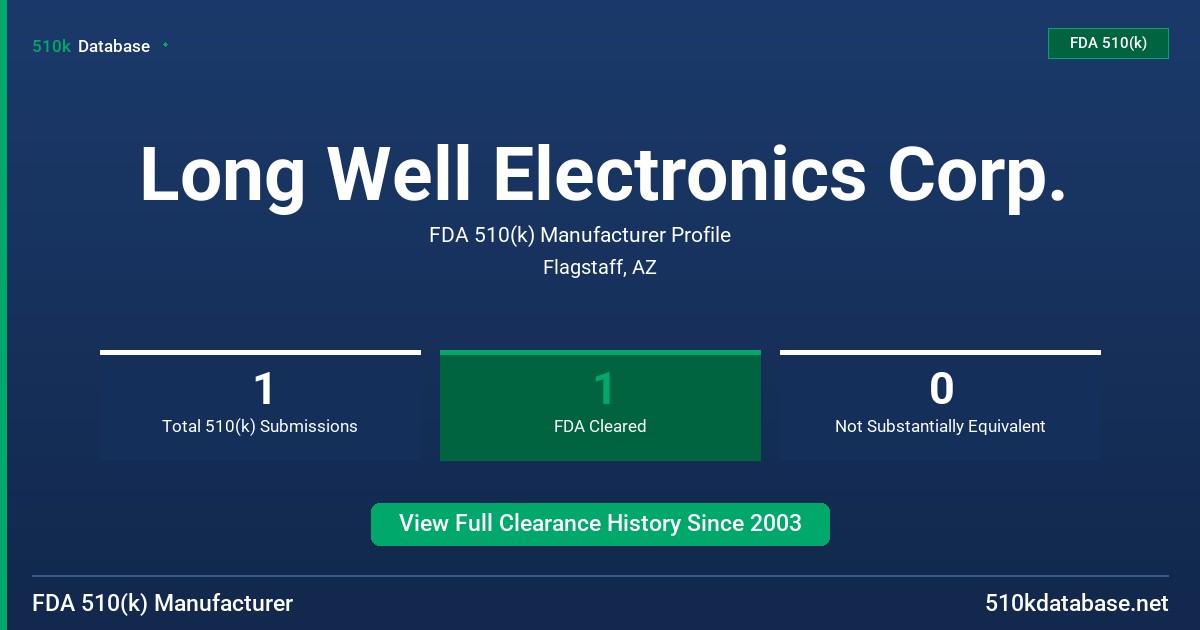 510k Database

FDA 510(k)

Long Well Electronics Corp.

FDA 510(k) Manufacturer Profile

Flagstaff, AZ

1
Total 510(k) Submissions

1
FDA Cleared

0
Not Substantially Equivalent

View Full Clearance History Since 2003

FDA 510(k) Manufacturer

510kdatabase.net